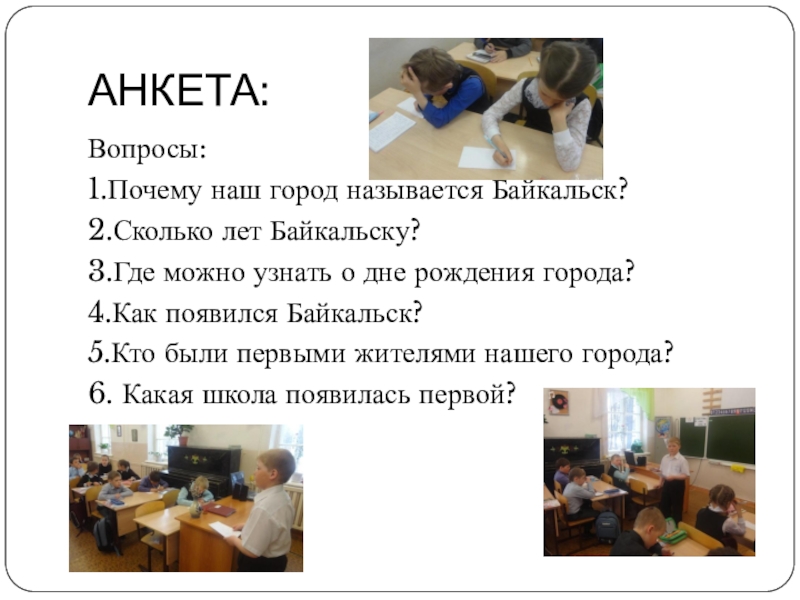 АНКЕТА:

Вопросы:

1.Почему наш город называется Байкальск?

2.Сколько лет Байкальску?

3.Где можно узнать о дне рождения города?

4.Как появился Байкальск?

5.Кто были первыми жителями нашего города?

6. Какая школа появилась первой?